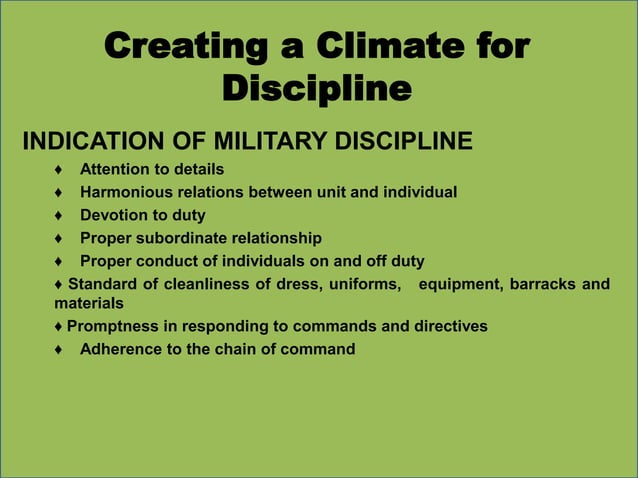 Creating a Climate for Discipline

INDICATION OF MILITARY DISCIPLINE

♦ Attention to details
♦ Harmonious relations between unit and individual
♦ Devotion to duty
♦ Proper subordinate relationship
♦ Proper conduct of individuals on and off duty
♦ Standard of cleanliness of dress, uniforms, equipment, barracks and materials
♦ Promptness in responding to commands and directives
♦ Adherence to the chain of command